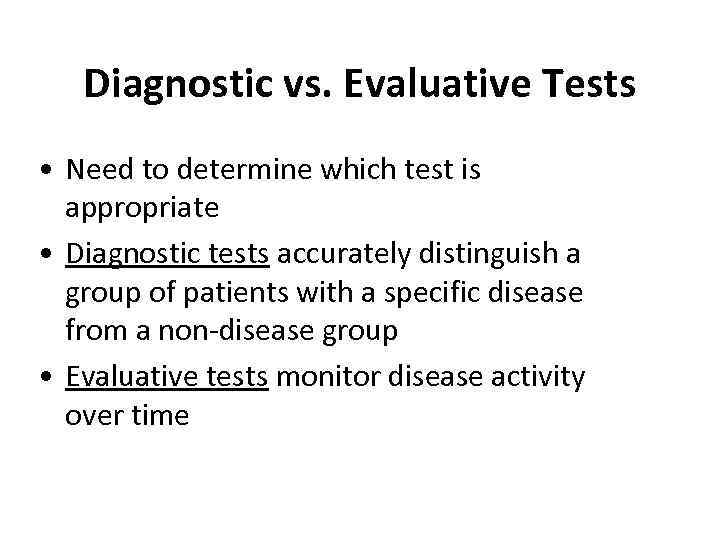 Diagnostic vs. Evaluative Tests

• Need to determine which test is appropriate
• Diagnostic tests accurately distinguish a group of patients with a specific disease from a non-disease group
• Evaluative tests monitor disease activity over time